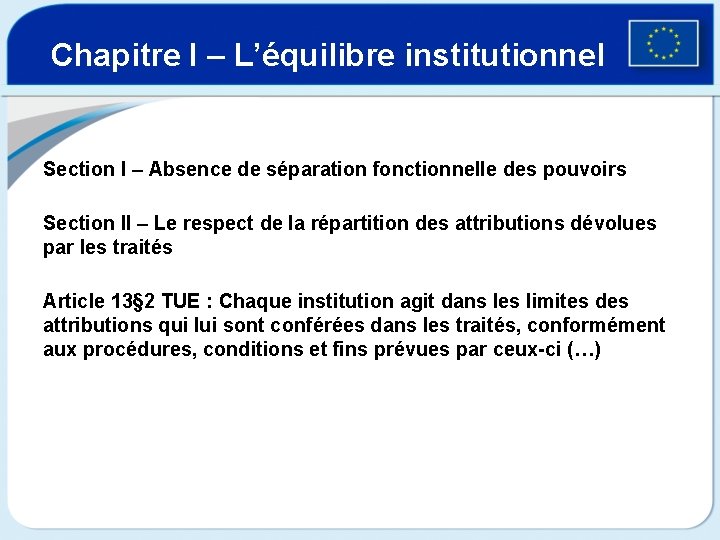 Chapitre I – L'équilibre institutionnel

Section I – Absence de séparation fonctionnelle des pouvoirs

Section II – Le respect de la répartition des attributions dévolues par les traités

Article 13§2 TUE : Chaque institution agit dans les limites des attributions qui lui sont conférées dans les traités, conformément aux procédures, conditions et fins prévues par ceux-ci (…)